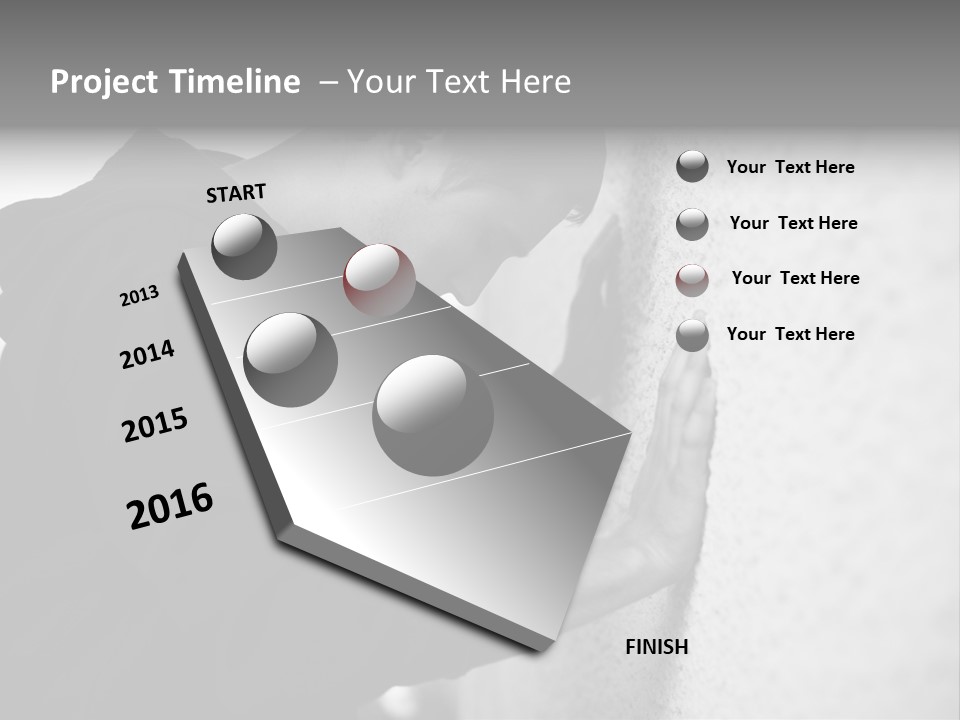 Project Timeline – Your Text Here

START

2013

2014

2015

2016

FINISH

Your Text Here

Your Text Here

Your Text Here

Your Text Here